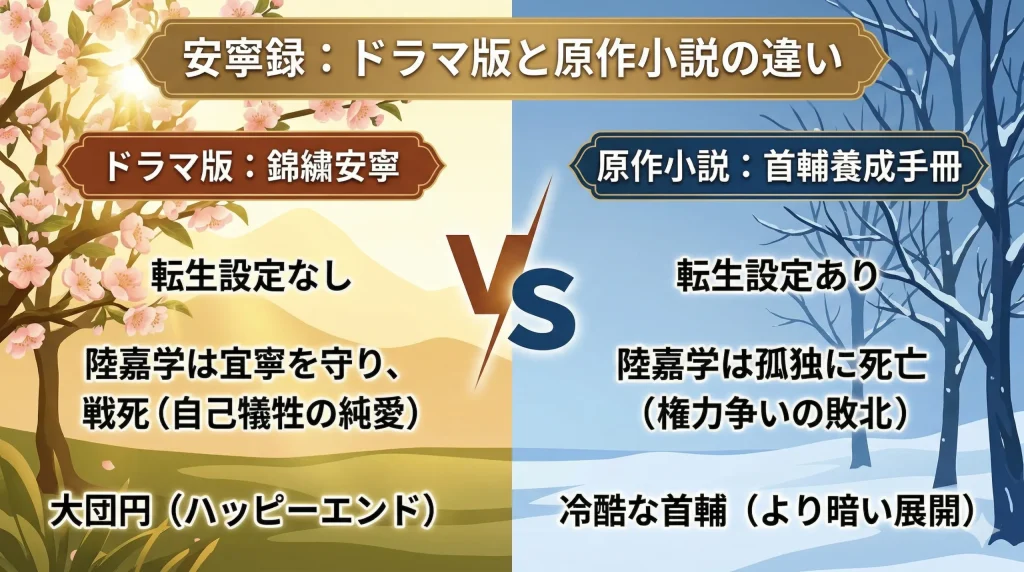 安寧録：ドラマ版と原作小説の違い

ドラマ版：錦繍安寧

転生設定なし

陸嘉学は宜寧を守り、戦死（自己犠牲の純愛）

大団円（ハッピーエンド）

VS

原作小説：首輔養成手冊

転生設定あり

陸嘉学は孤独に死亡（権力争いの敗北）

冷酷な首輔（より暗い展開）